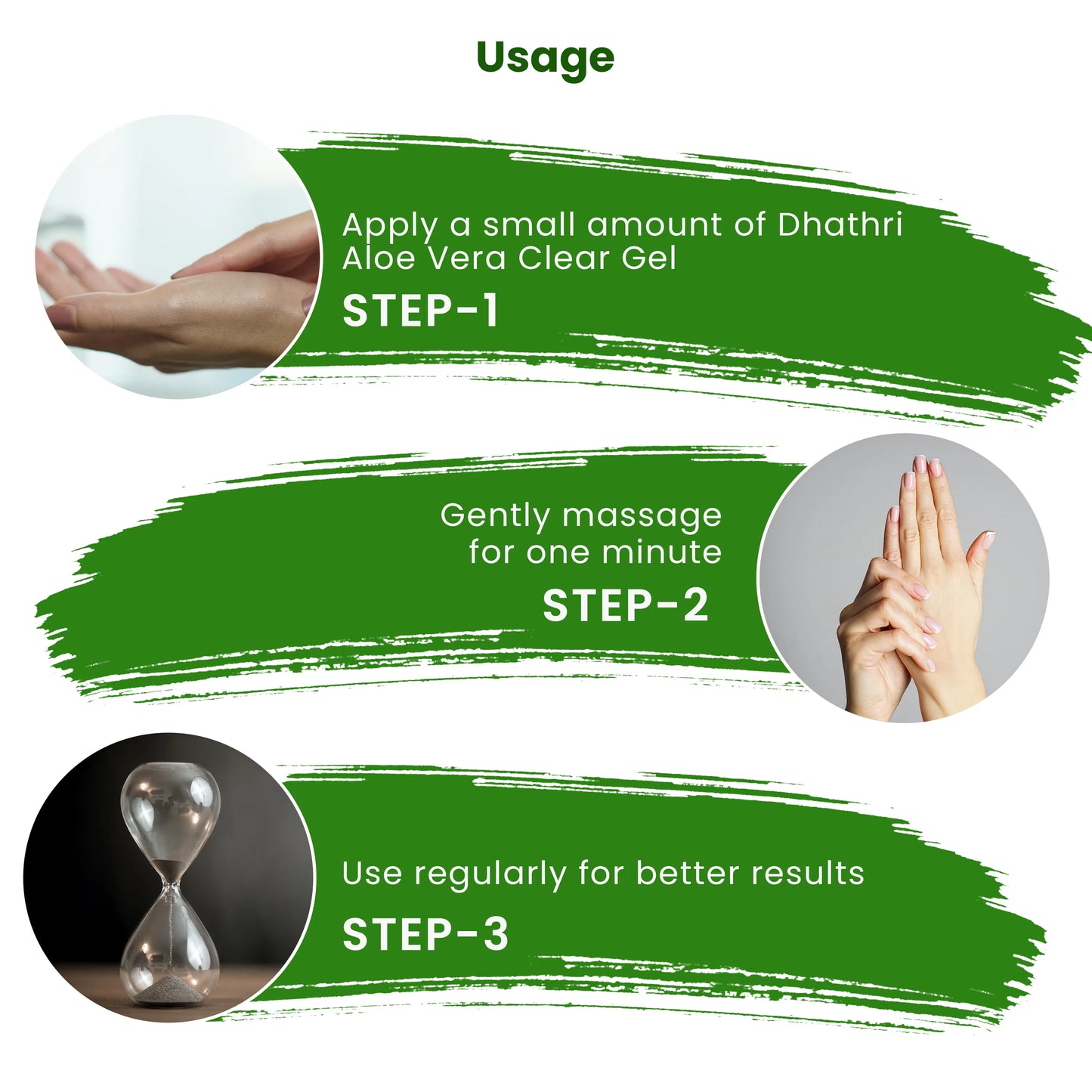 Usage

Apply a small amount of Dhathri Aloe Vera Clear Gel

STEP-1

Gently massage for one minute

STEP-2

Use regularly for better results

STEP-3